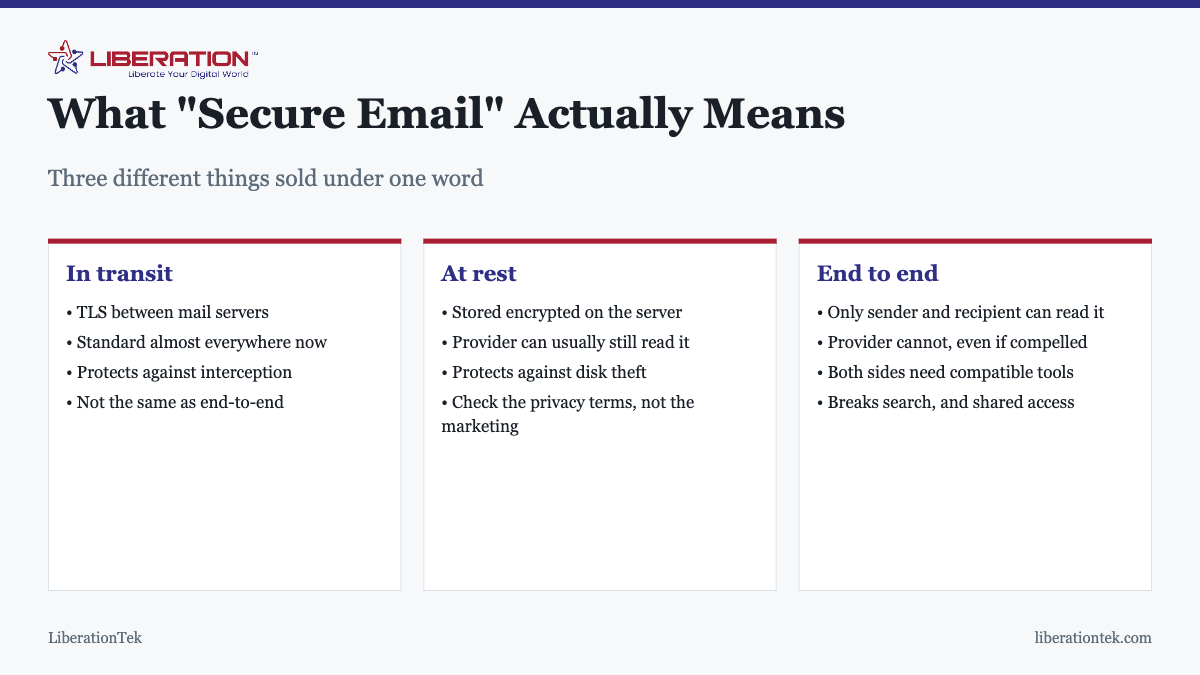 LIBERATION™
Liberate Your Digital World

What "Secure Email" Actually Means

Three different things sold under one word

In transit

• TLS between mail servers
• Standard almost everywhere now
• Protects against interception
• Not the same as end-to-end

At rest

• Stored encrypted on the server
• Provider can usually still read it
• Protects against disk theft
• Check the privacy terms, not the marketing

End to end

• Only sender and recipient can read it
• Provider cannot, even if compelled
• Both sides need compatible tools
• Breaks search, and shared access

LiberationTek

liberationtek.com